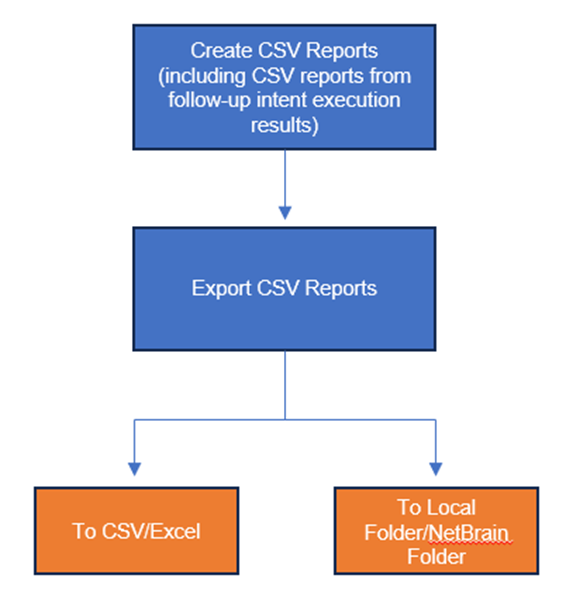 Create CSV Reports (including CSV reports from follow-up intent execution results)

Export CSV Reports

To CSV/Excel

To Local Folder/NetBrain Folder